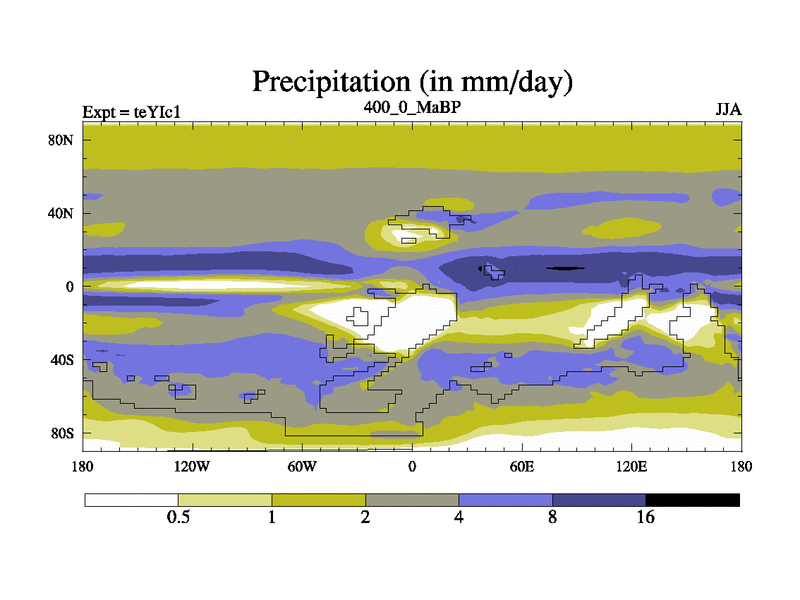 Precipitation (in mm/day)
Expt = teYIc1
400_0_MaBP
JJA
80N
40N
0
40S
80S
180
120W
60W
0
60E
120E
180
0.5
1
2
4
8
16